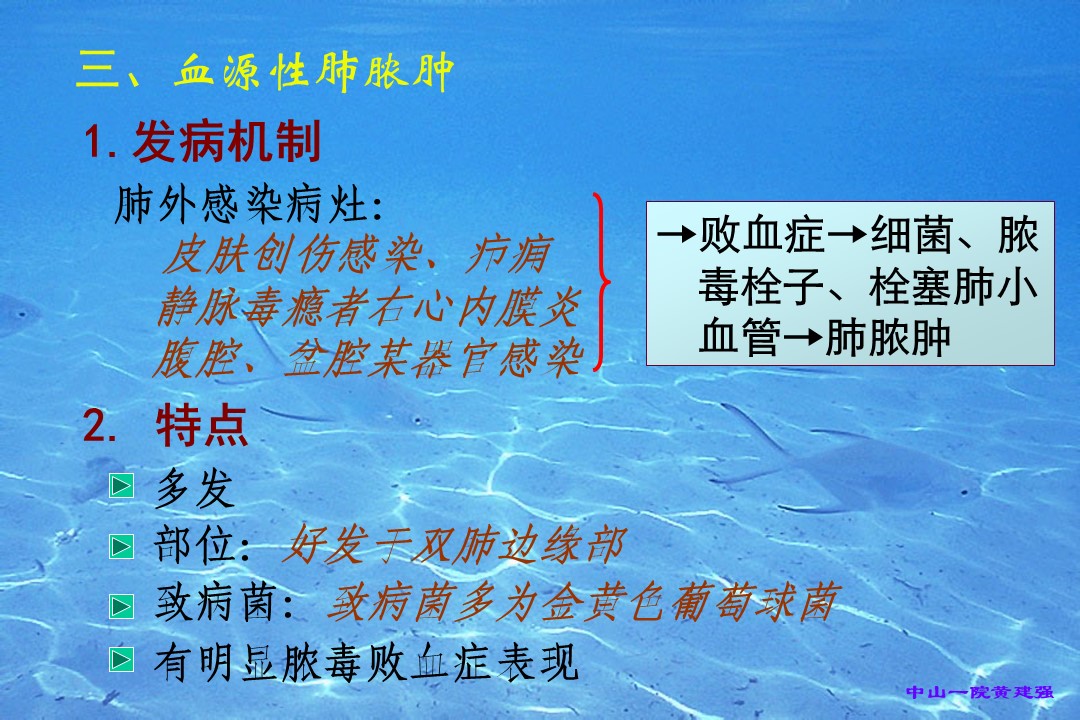 三、血源性肺脓肿

1. 发病机制

肺外感染病灶:
皮肤创伤感染、疖痈
静脉毒瘾者右心内膜炎
腹腔、盆腔某器官感染

→败血症→细菌、脓毒栓子、栓塞肺小血管→肺脓肿

2. 特点

多发

部位: 好发于双肺边缘部

致病菌: 致病菌多为金黄色葡萄球菌

有明显脓毒败血症表现

中山一院黄建强